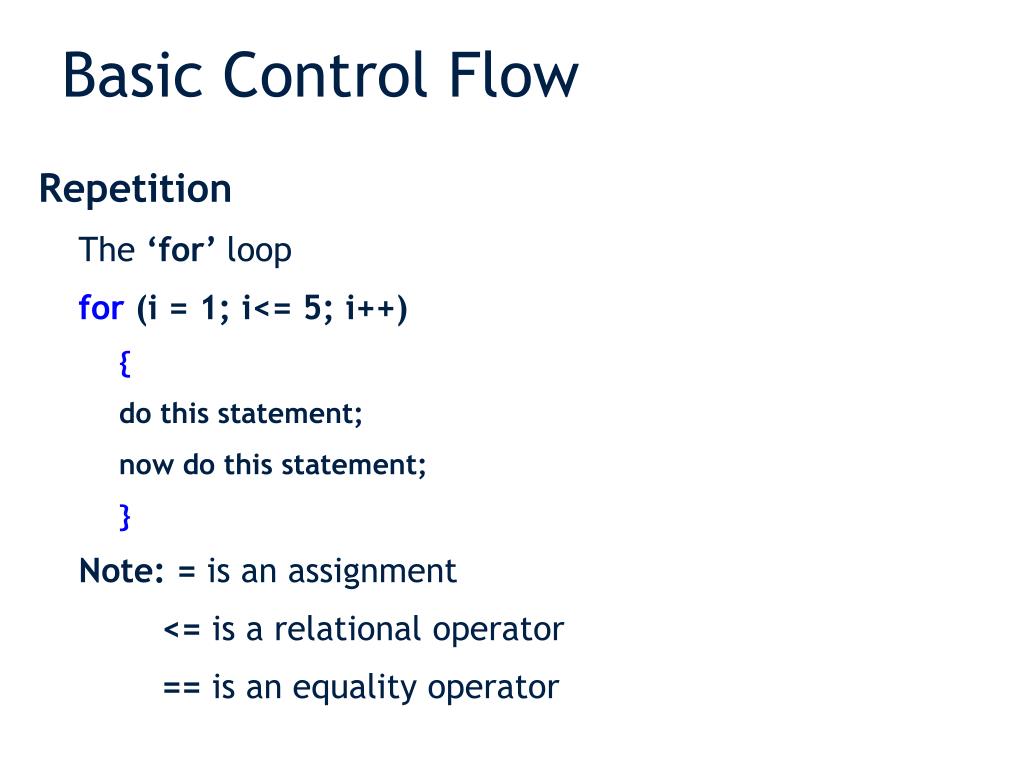 Basic Control Flow

Repetition

The ‘for’ loop

for (i = 1; i<= 5; i++)

{

do this statement;

now do this statement;

}

Note: = is an assignment

<= is a relational operator

== is an equality operator